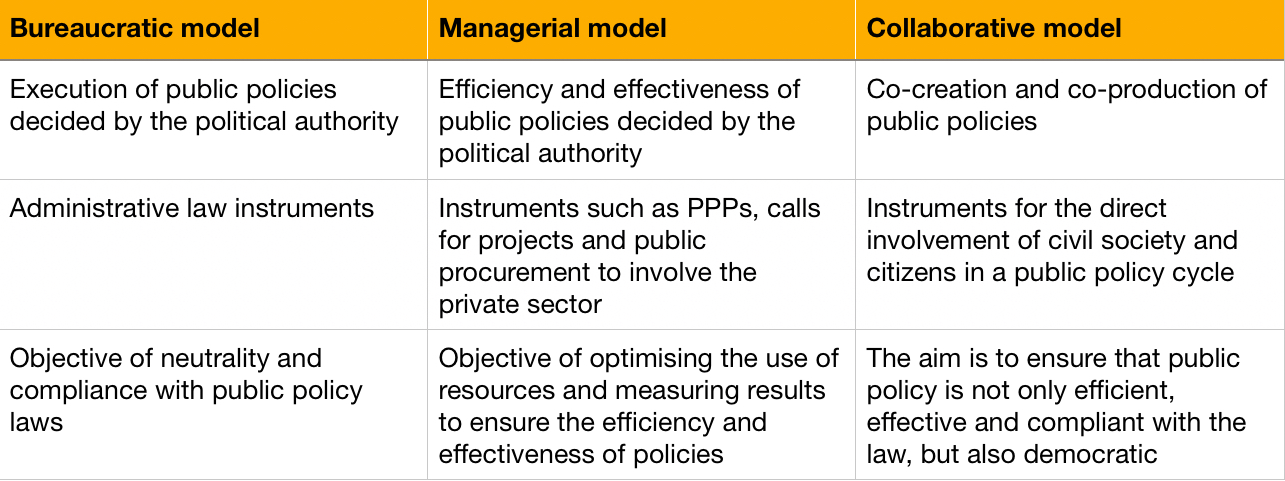 | Bureaucratic model | Managerial model | Collaborative model |
|---|---|---|
| Execution of public policies decided by the political authority | Efficiency and effectiveness of public policies decided by the political authority | Co-creation and co-production of public policies |
| Administrative law instruments | Instruments such as PPPs, calls for projects and public procurement to involve the private sector | Instruments for the direct involvement of civil society and citizens in a public policy cycle |
| Objective of neutrality and compliance with public policy laws | Objective of optimising the use of resources and measuring results to ensure the efficiency and effectiveness of policies | The aim is to ensure that public policy is not only efficient, effective and compliant with the law, but also democratic |